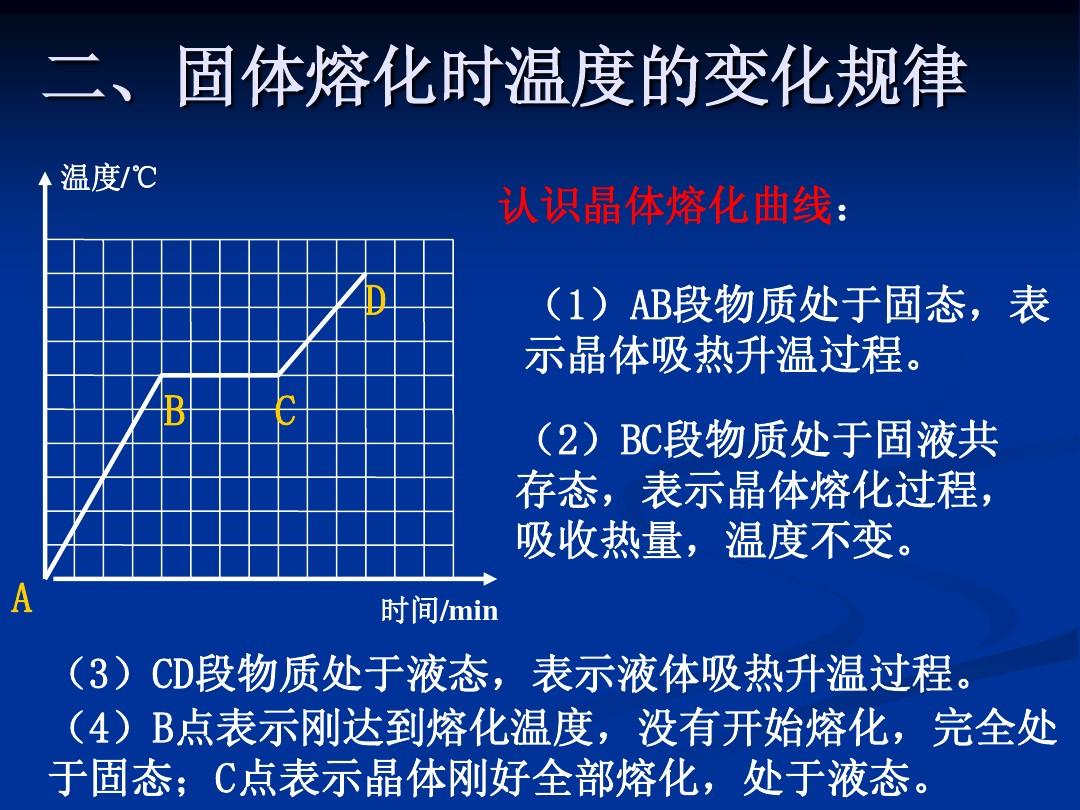 二、固体熔化时温度的变化规律

温度/℃

D

B

C

A

时间/min

认识晶体熔化曲线：

（1）AB段物质处于固态，表示晶体吸热升温过程。

（2）BC段物质处于固液共存态，表示晶体熔化过程，吸收热量，温度不变。

（3）CD段物质处于液态，表示液体吸热升温过程。

（4）B点表示刚达到熔化温度，没有开始熔化，完全处于固态；C点表示晶体刚好全部熔化，处于液态。